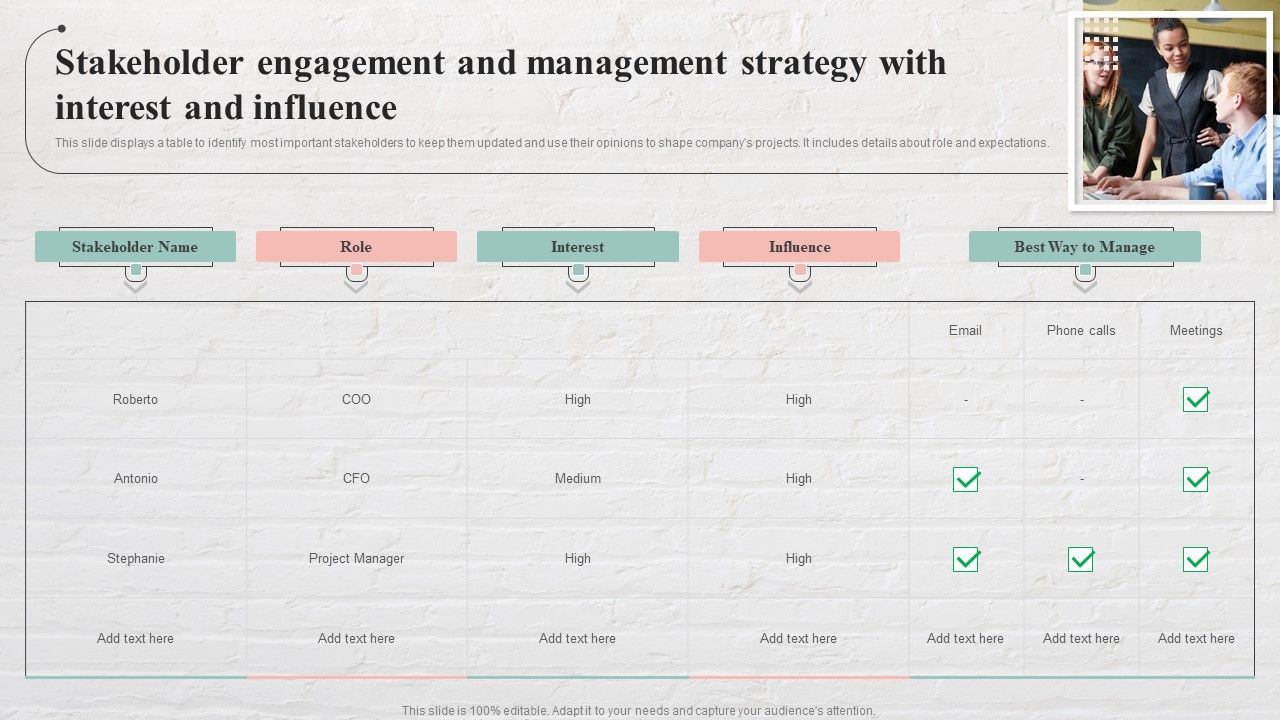 Stakeholder engagement and management strategy with interest and influence

This slide displays a table to identify most important stakeholders to keep them updated and use their opinions to shape company's projects. It includes details about role and expectations.

| Stakeholder Name | Role | Interest | Influence | Best Way to Manage | | |
|---|---|---|---|---|---|---|
| | | | | Email | Phone calls | Meetings |
| Roberto | COO | High | High | - | - | ✓ |
| Antonio | CFO | Medium | High | ✓ | - | ✓ |
| Stephanie | Project Manager | High | High | ✓ | ✓ | ✓ |
| Add text here | Add text here | Add text here | Add text here | Add text here | Add text here | Add text here |

This slide is 100% editable. Adapt it to your needs and capture your audience's attention.